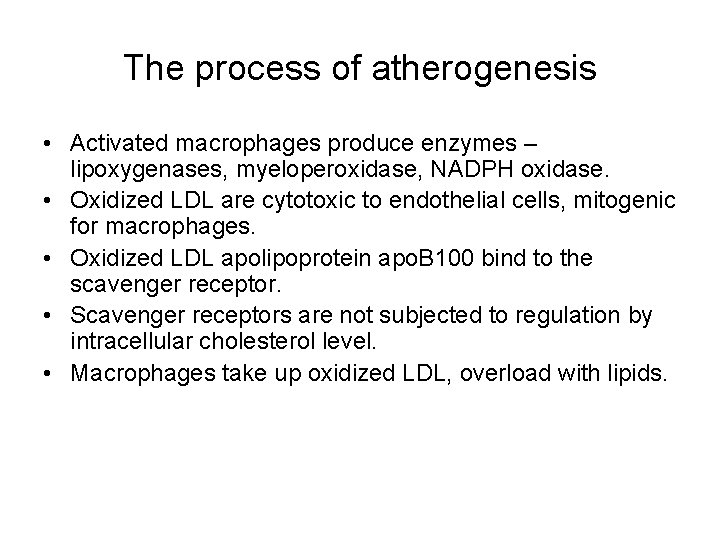 The process of atherogenesis

• Activated macrophages produce enzymes – lipoxygenases, myeloperoxidase, NADPH oxidase.
• Oxidized LDL are cytotoxic to endothelial cells, mitogenic for macrophages.
• Oxidized LDL apolipoprotein apoB100 bind to the scavenger receptor.
• Scavenger receptors are not subjected to regulation by intracellular cholesterol level.
• Macrophages take up oxidized LDL, overload with lipids.